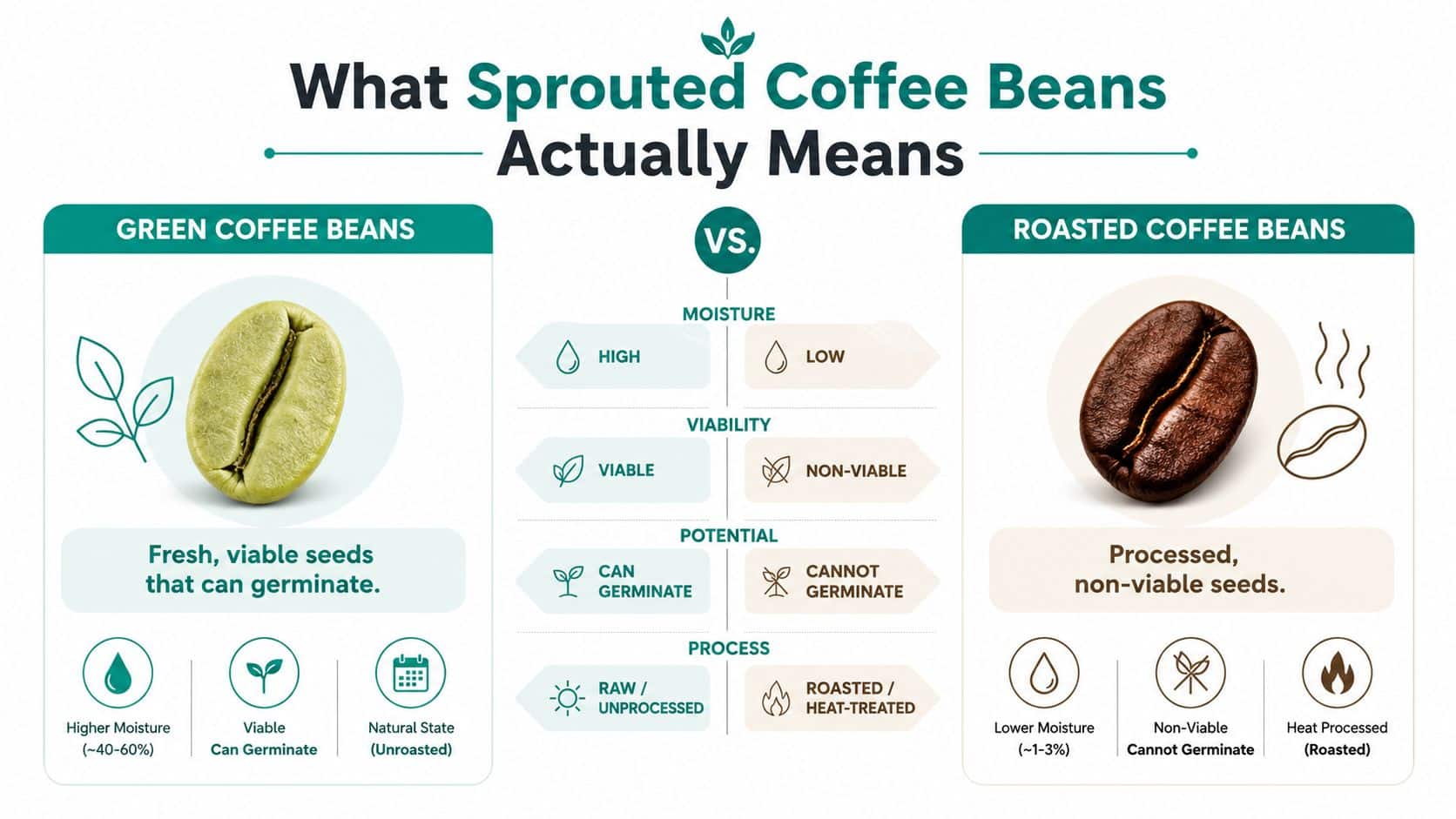 What Sprouted Coffee Beans Actually Means

GREEN COFFEE BEANS

Fresh, viable seeds that can germinate.

Higher Moisture (~40-60%)

Viable Can Germinate

Natural State (Unroasted)

VS.

MOISTURE

HIGH

LOW

VIABILITY

VIABLE

NON-VIABLE

POTENTIAL

CAN GERMINATE

CANNOT GERMINATE

PROCESS

RAW / UNPROCESSED

ROASTED / HEAT-TREATED

ROASTED COFFEE BEANS

Processed, non-viable seeds.

Lower Moisture (~1-3%)

Non-Viable Cannot Germinate

Heat Processed (Roasted)